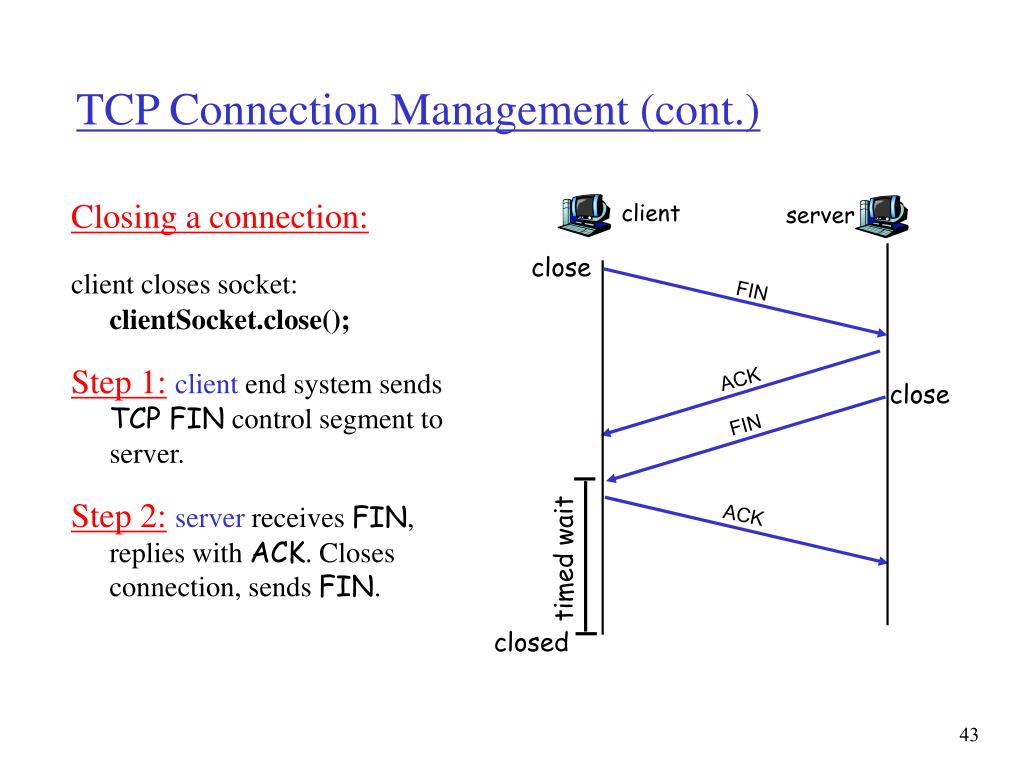 TCP Connection Management (cont.)

Closing a connection:

client closes socket: clientSocket.close();

Step 1: client end system sends TCP FIN control segment to server.

Step 2: server receives FIN, replies with ACK. Closes connection, sends FIN.

client

server

close

FIN

ACK

close

FIN

ACK

timed wait

closed

43